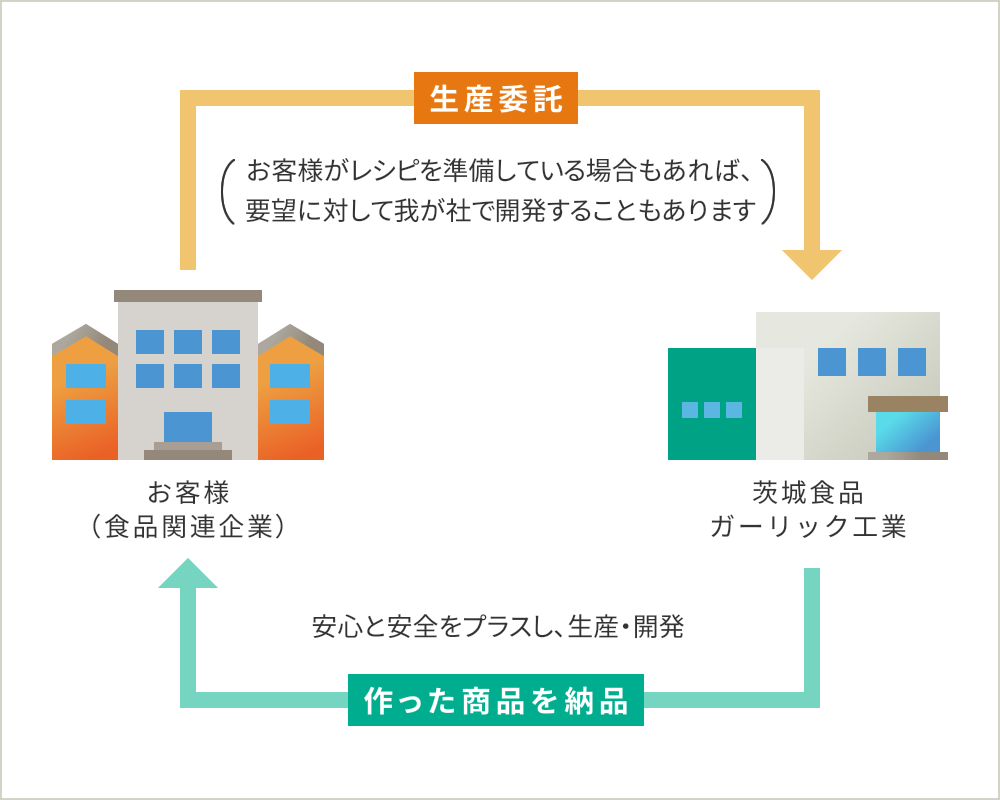 生産委託

(お客様がレシピを準備している場合もあれば、要望に対して我が社で開発することもあります)

お客様
(食品関連企業)

茨城食品
ガーリック工業

安心と安全をプラスし、生産・開発

作った商品を納品